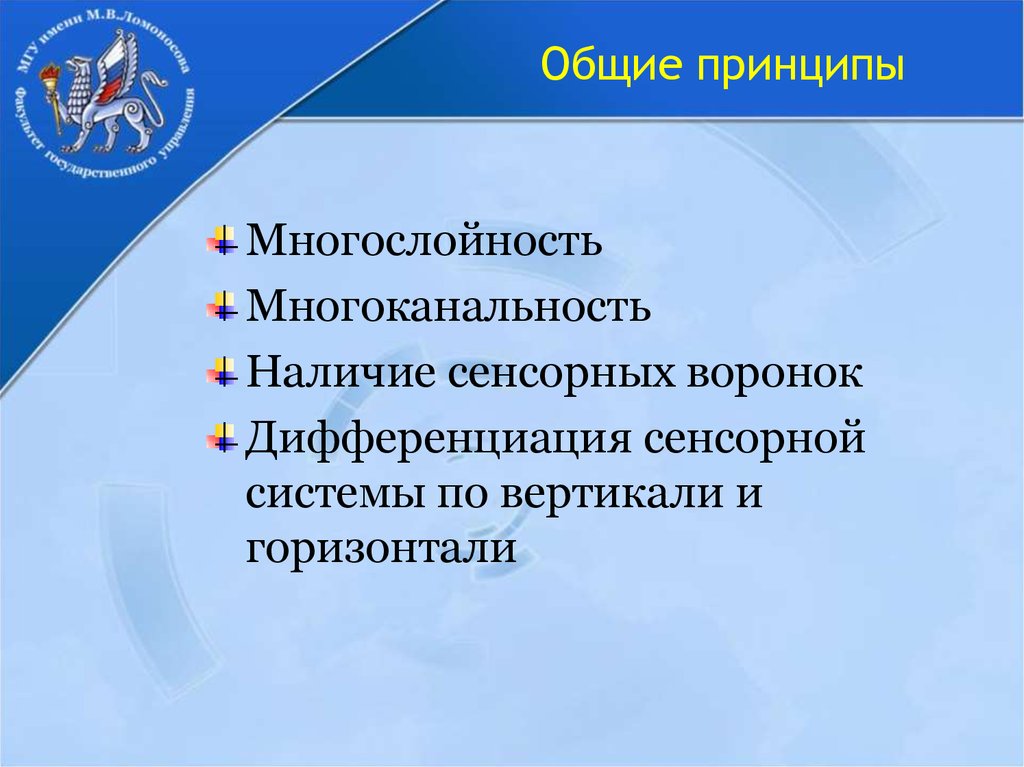 МГУ имени М.В.Ломоносова
Факультет государственного управления

Общие принципы

Многослойность
Многоканальность
Наличие сенсорных воронок
Дифференциация сенсорной системы по вертикали и горизонтали